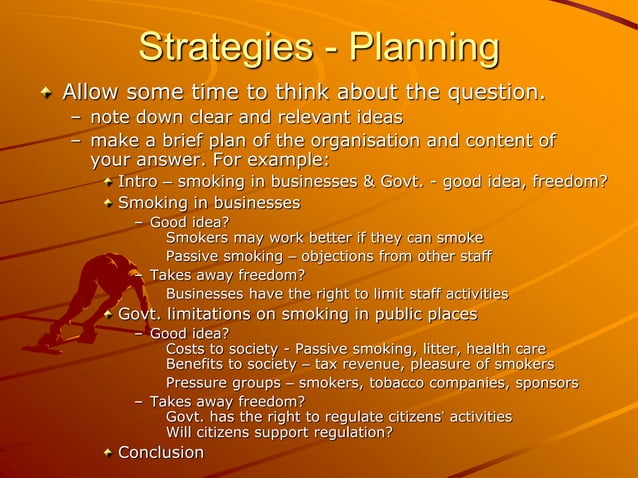 Strategies - Planning

Allow some time to think about the question.

– note down clear and relevant ideas

– make a brief plan of the organisation and content of your answer. For example:

Intro – smoking in businesses & Govt. - good idea, freedom?

Smoking in businesses

– Good idea?

Smokers may work better if they can smoke

Passive smoking – objections from other staff

– Takes away freedom?

Businesses have the right to limit staff activities

Govt. limitations on smoking in public places

– Good idea?

Costs to society - Passive smoking, litter, health care

Benefits to society – tax revenue, pleasure of smokers

Pressure groups – smokers, tobacco companies, sponsors

– Takes away freedom?

Govt. has the right to regulate citizens' activities

Will citizens support regulation?

Conclusion